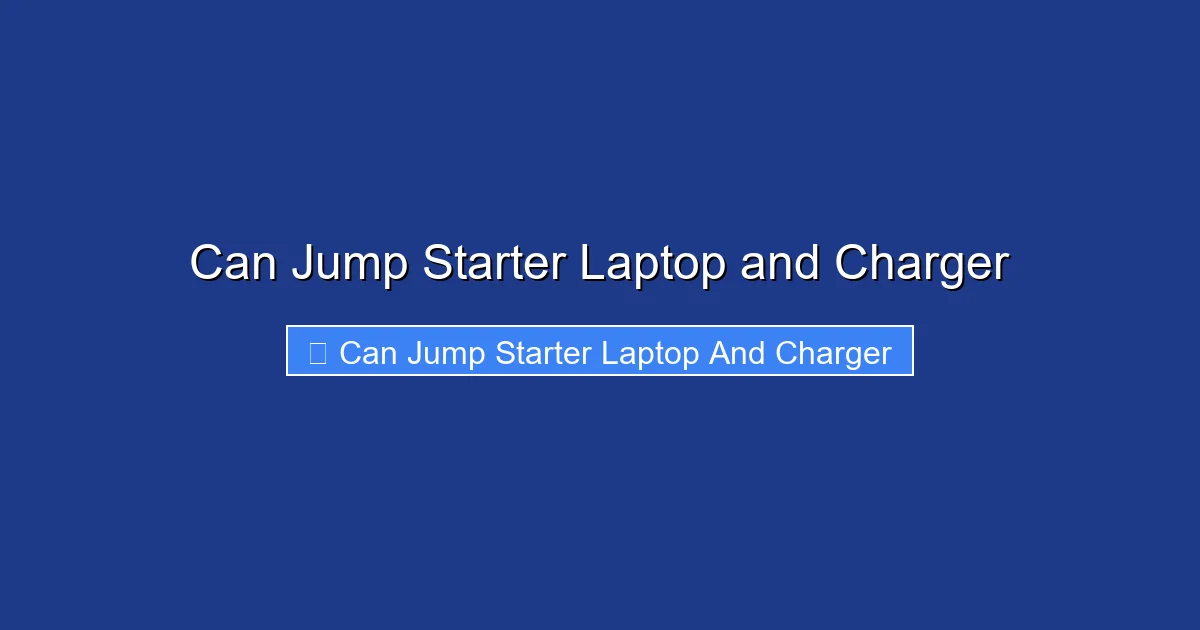 Can Jump Starter Laptop and Charger

Can Jump Starter Laptop And Charger